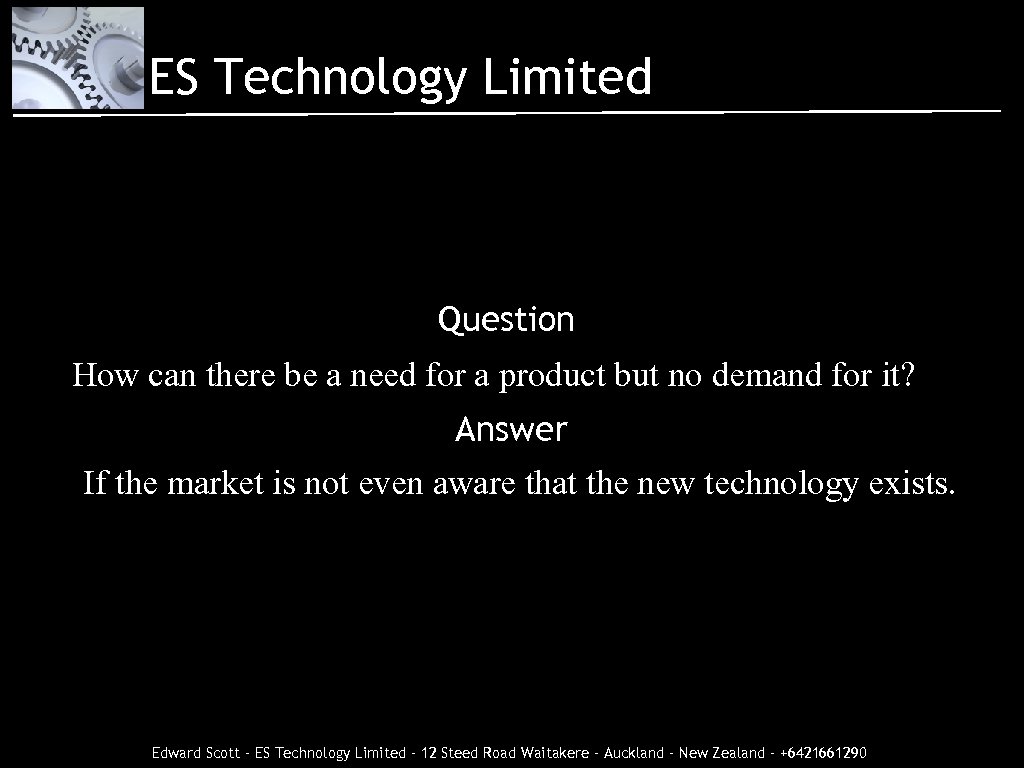 ES Technology Limited

Question

How can there be a need for a product but no demand for it?

Answer

If the market is not even aware that the new technology exists.

Edward Scott - ES Technology Limited - 12 Steed Road Waitakere - Auckland - New Zealand - +6421661290